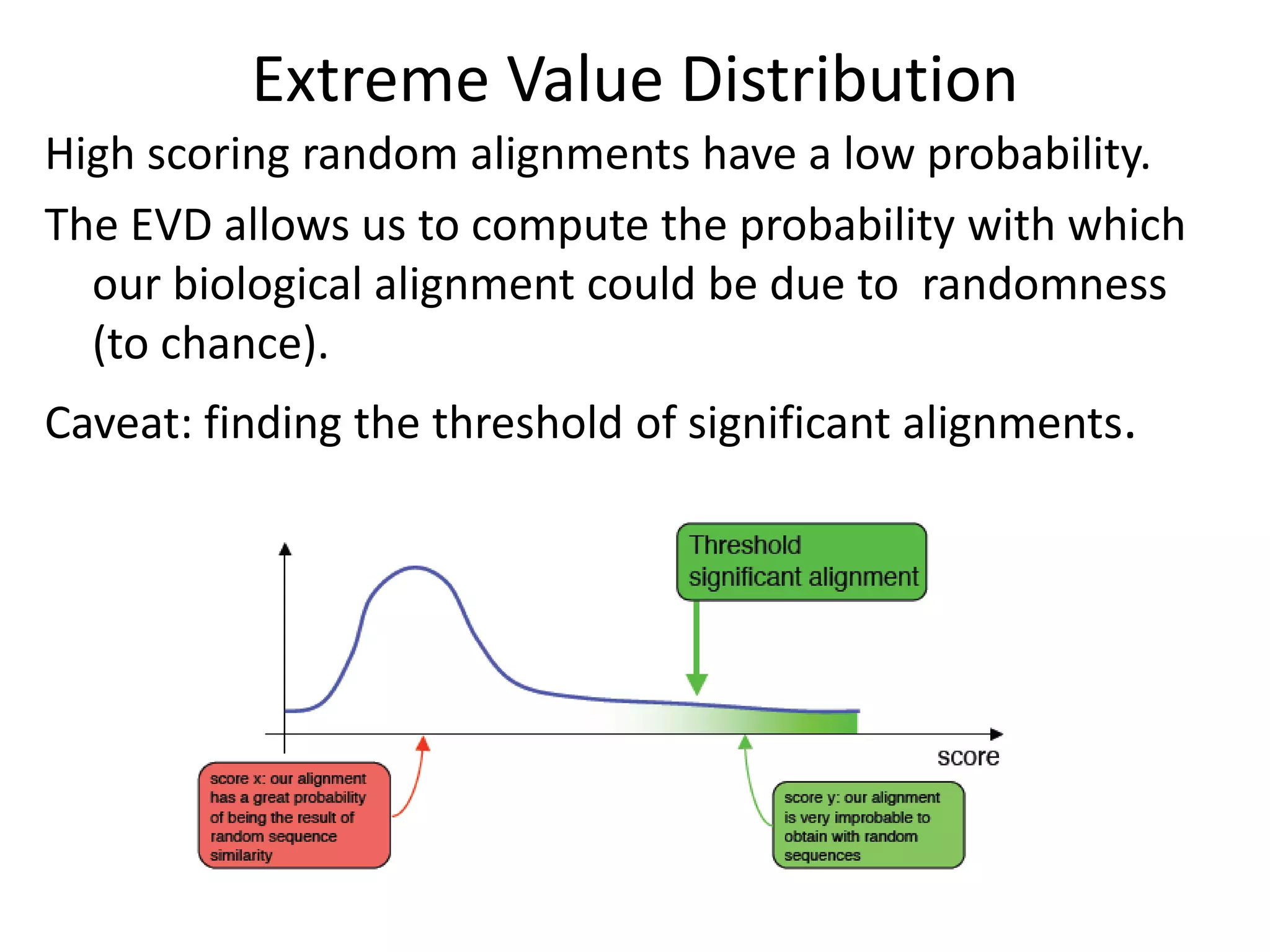 Extreme Value Distribution

High scoring random alignments have a low probability.

The EVD allows us to compute the probability with which our biological alignment could be due to randomness (to chance).

Caveat: finding the threshold of significant alignments.

Threshold significant alignment

score

score x: our alignment has a great probability of being the result of random sequence similarity

score y: our alignment is very improbable to obtain with random sequences